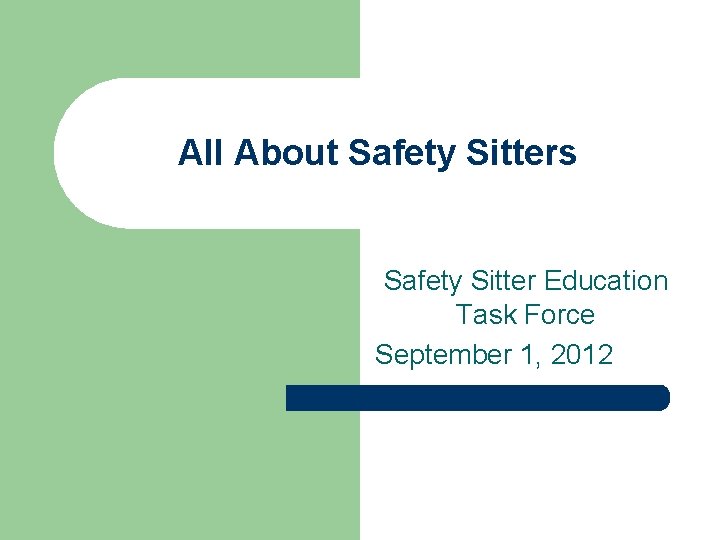 All About Safety Sitters

Safety Sitter Education Task Force
September 1, 2012